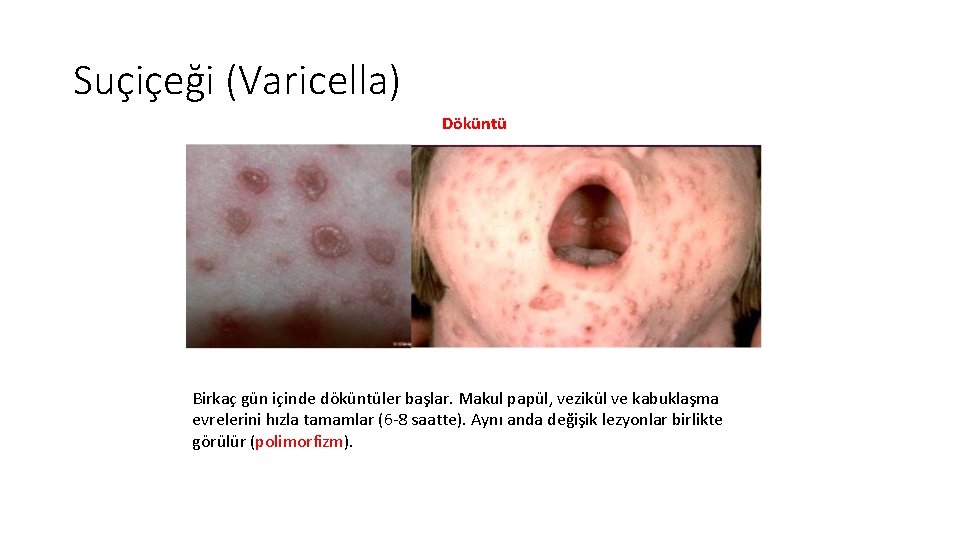 Suçiçeği (Varicella)

Döküntü

Birkaç gün içinde döküntüler başlar. Makul papül, vezikül ve kabuklaşma evrelerini hızla tamamlar (6-8 saatte). Aynı anda değişik lezyonlar birlikte görülür (polimorfizm).